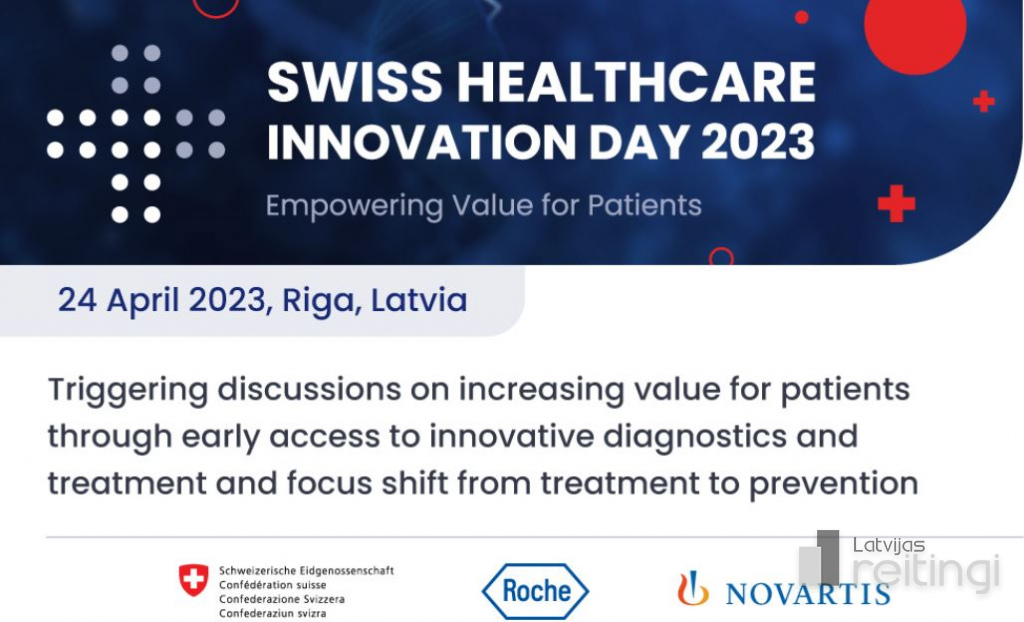 SWISS HEALTHCARE INNOVATION DAY 2023

Empowering Value for Patients

24 April 2023, Riga, Latvia

Triggering discussions on increasing value for patients through early access to innovative diagnostics and treatment and focus shift from treatment to prevention

Schweizerische Eidgenossenschaft
Confédération suisse
Confederazione Svizzera
Confederaziun svizra

Roche

NOVARTIS

Latvijas reitingi